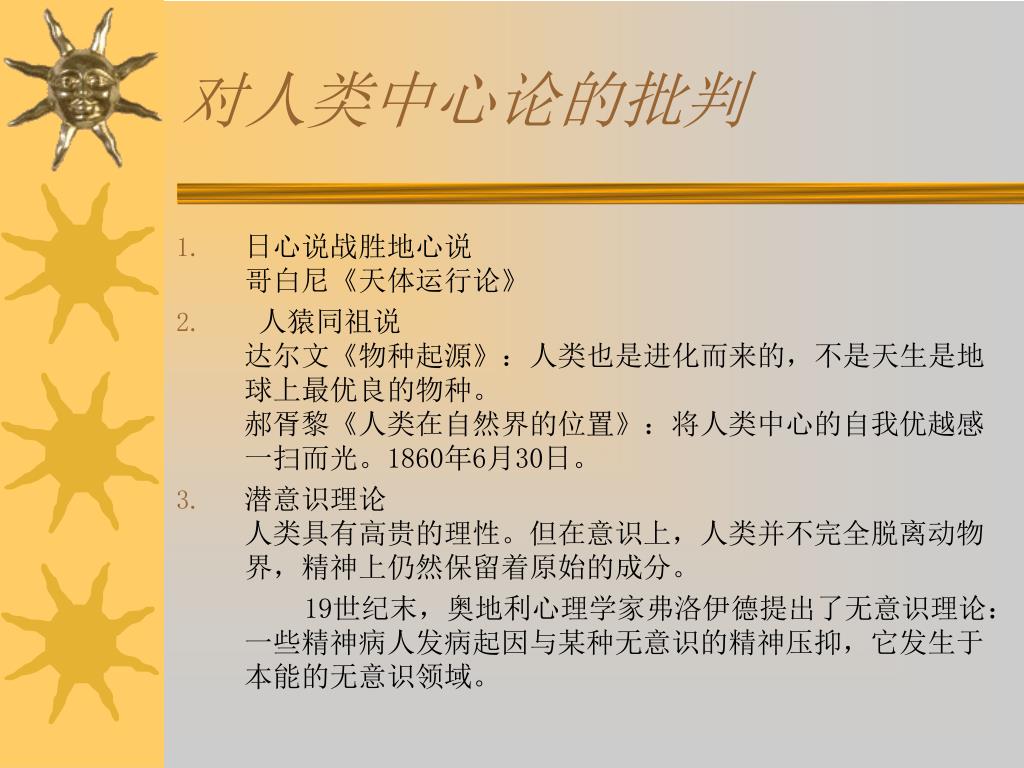 对人类中心论的批判

1. 日心说战胜地心说
哥白尼《天体运行论》

2. 人猿同祖说
达尔文《物种起源》：人类也是进化而来的，不是天生是地球上最优良的物种。
郝胥黎《人类在自然界的位置》：将人类中心的自我优越感一扫而光。1860年6月30日。

3. 潜意识理论
人类具有高贵的理性。但在意识上，人类并不完全脱离动物界，精神上仍然保留着原始的成分。

19世纪末，奥地利心理学家弗洛伊德提出了无意识理论：一些精神病人发病起因与某种无意识的精神压抑，它发生于本能的无意识领域。